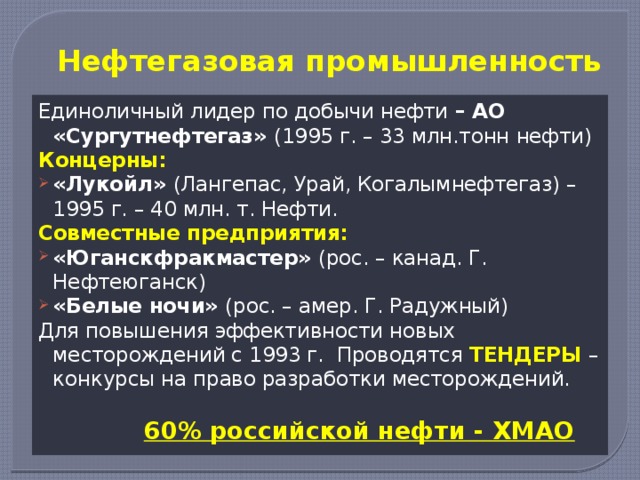 Нефтегазовая промышленность

Единоличный лидер по добычи нефти – АО «Сургутнефтегаз» (1995 г. – 33 млн.тонн нефти)

Концерны:

«Лукойл» (Лангепас, Урай, Когалымнефтегаз) – 1995 г. – 40 млн. т. Нефти.

Совместные предприятия:

«Юганскфракмастер» (рос. – канад. Г. Нефтеюганск)

«Белые ночи» (рос. – амер. Г. Радужный)

Для повышения эффективности новых месторождений с 1993 г. Проводятся ТЕНДЕРЫ – конкурсы на право разработки месторождений.

60% российской нефти - ХМАО